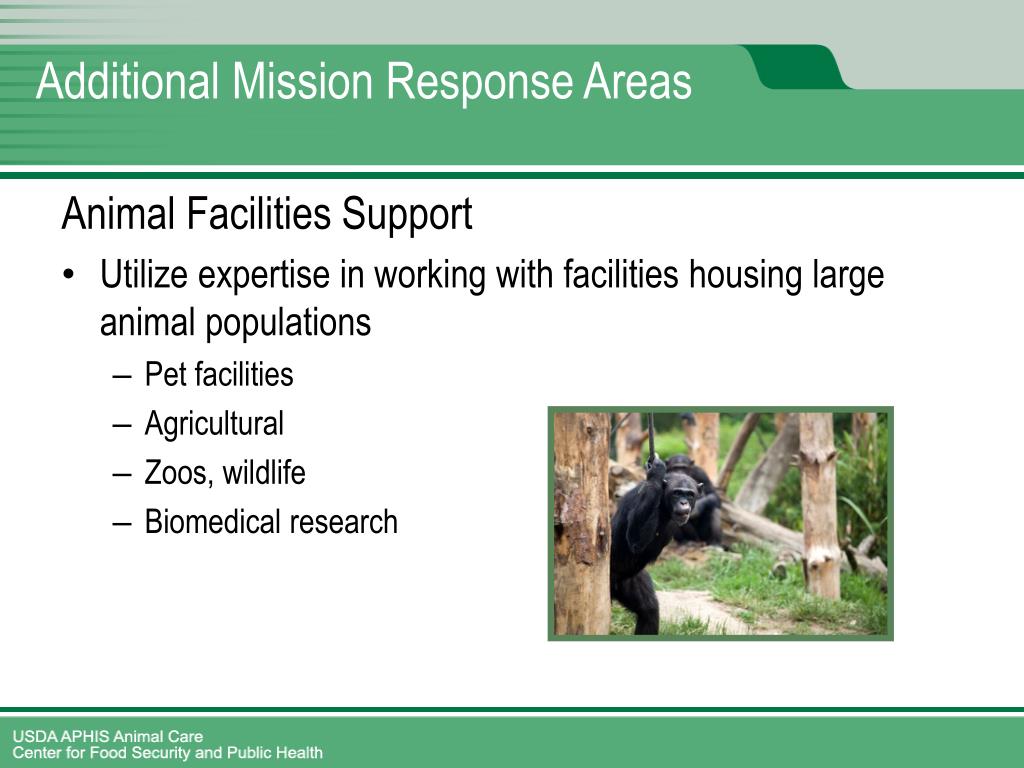 Additional Mission Response Areas

Animal Facilities Support

• Utilize expertise in working with facilities housing large animal populations

– Pet facilities
– Agricultural
– Zoos, wildlife
– Biomedical research

USDA APHIS Animal Care
Center for Food Security and Public Health